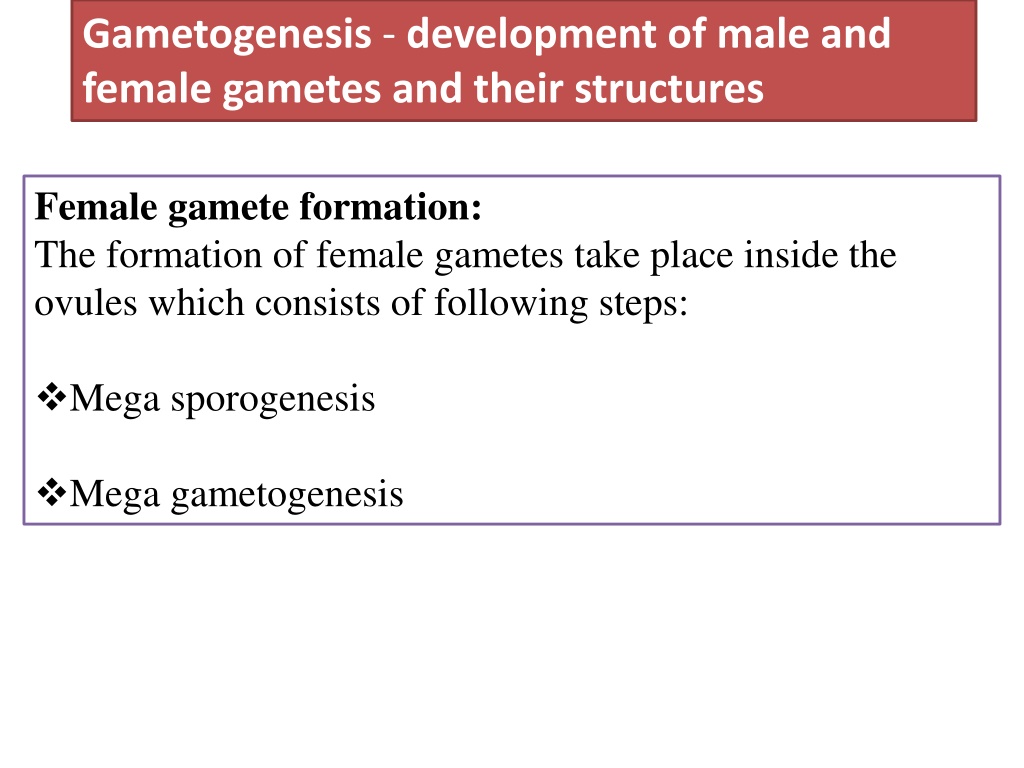 Gametogenesis - development of male and female gametes and their structures

Female gamete formation:
The formation of female gametes take place inside the ovules which consists of following steps:

❖Mega sporogenesis

❖Mega gametogenesis